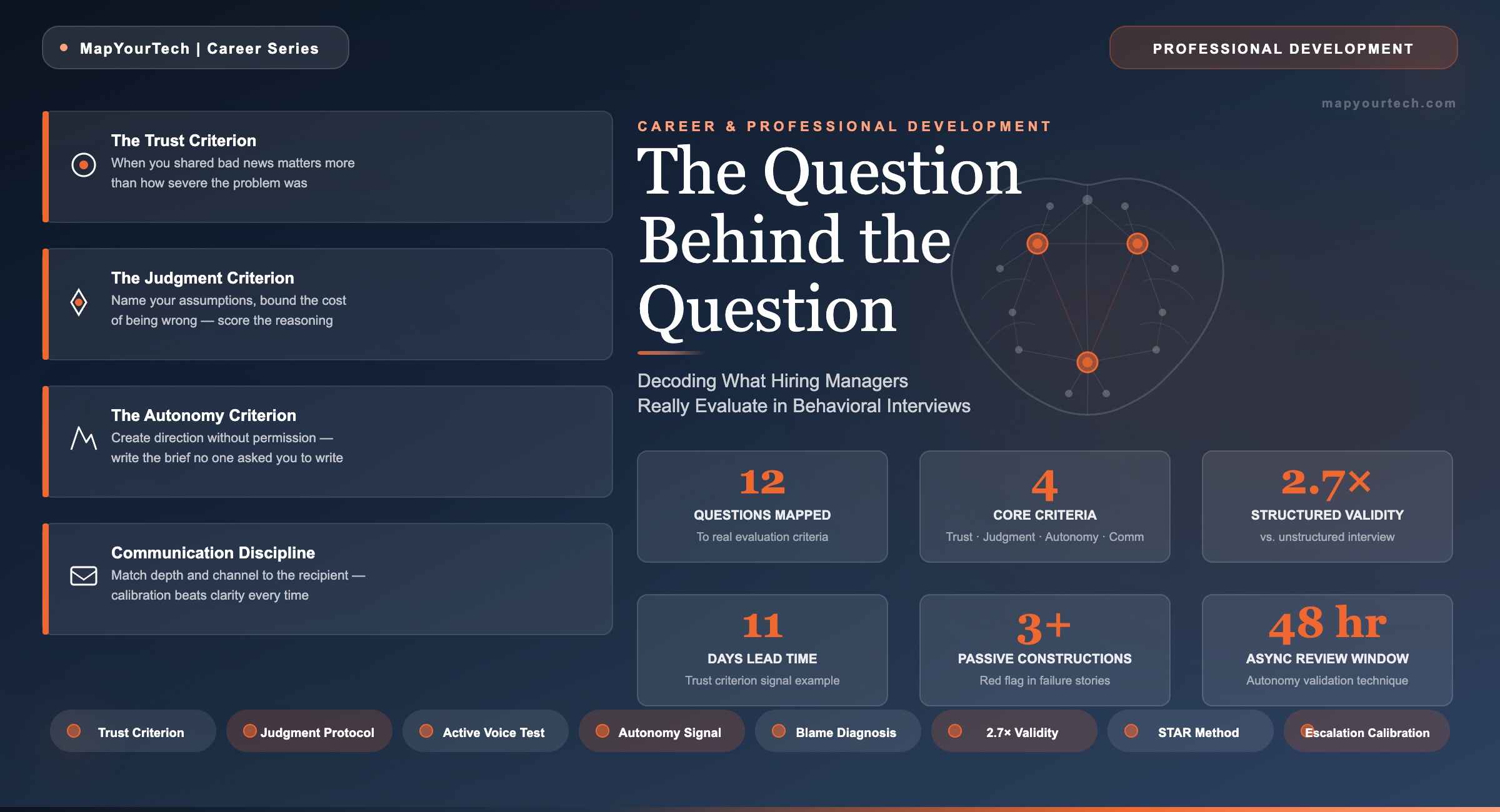 MapYourTech | Career Series

PROFESSIONAL DEVELOPMENT

mapyourtech.com

The Trust Criterion
When you shared bad news matters more than how severe the problem was

The Judgment Criterion
Name your assumptions, bound the cost of being wrong — score the reasoning

The Autonomy Criterion
Create direction without permission — write the brief no one asked you to write

Communication Discipline
Match depth and channel to the recipient — calibration beats clarity every time

CAREER & PROFESSIONAL DEVELOPMENT

The Question Behind the Question

Decoding What Hiring Managers Really Evaluate in Behavioral Interviews

12
QUESTIONS MAPPED
To real evaluation criteria

4
CORE CRITERIA
Trust · Judgment · Autonomy · Comm

2.7×
STRUCTURED VALIDITY
vs. unstructured interview

11
DAYS LEAD TIME
Trust criterion signal example

3+
PASSIVE CONSTRUCTIONS
Red flag in failure stories

48 hr
ASYNC REVIEW WINDOW
Autonomy validation technique

Trust Criterion
Judgment Protocol
Active Voice Test
Autonomy Signal
Blame Diagnosis
2.7× Validity
STAR Method
Escalation Calibration